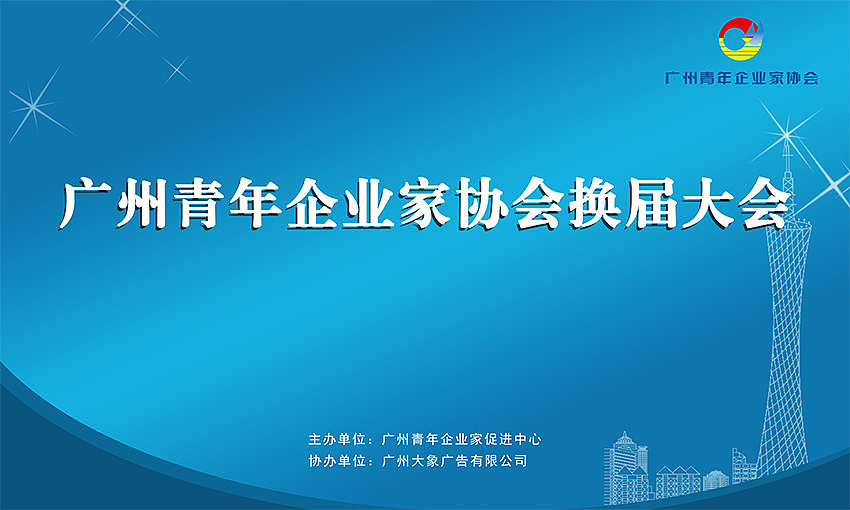 广州青年企业家协会

广州青年企业家协会换届大会

主办单位：广州青年企业家促进中心
协办单位：广州大象广告有限公司